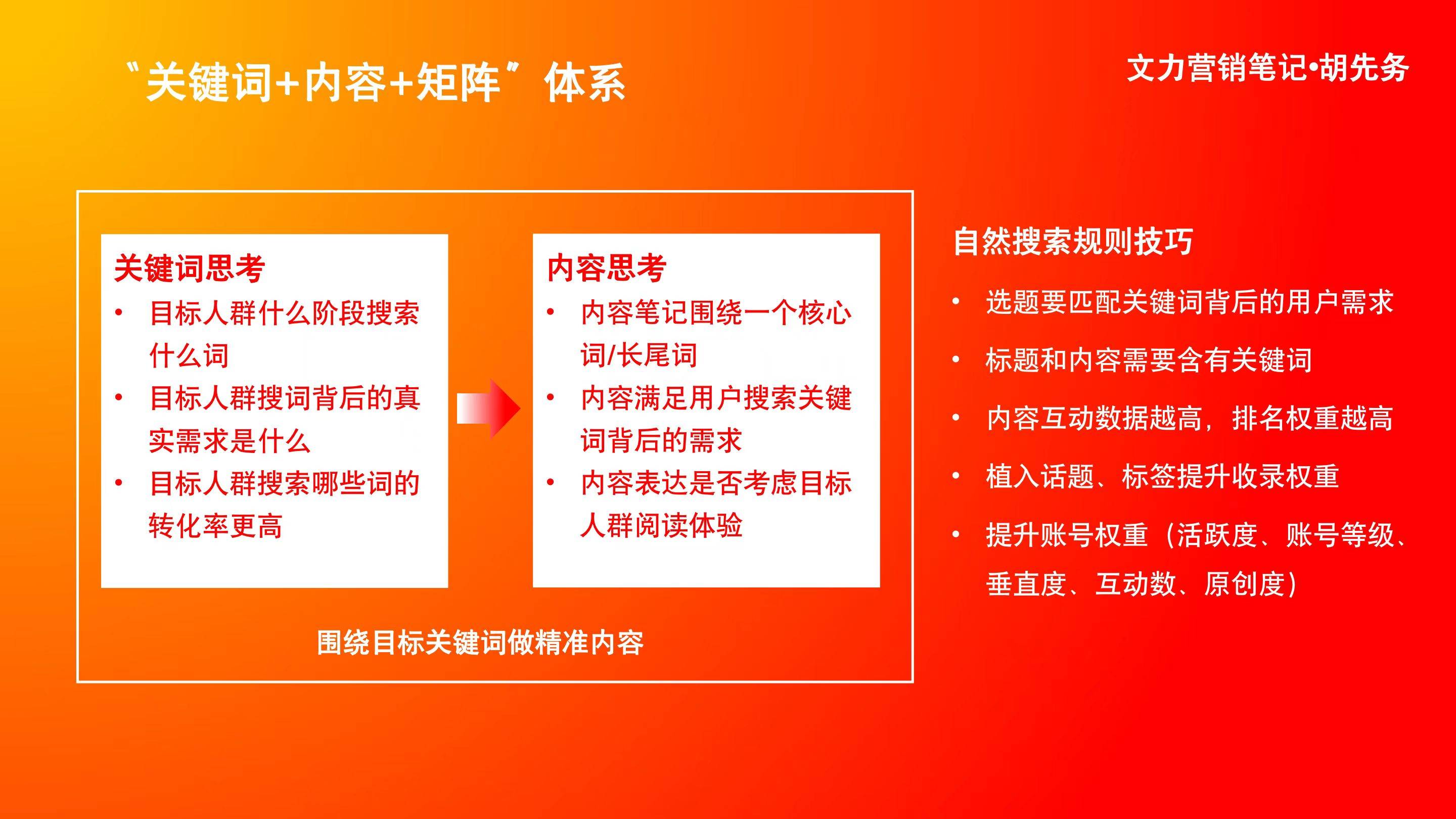 “关键词+内容+矩阵”体系

文力营销笔记•胡先务

关键词思考
• 目标人群什么阶段搜索什么词
• 目标人群搜词背后的真实需求是什么
• 目标人群搜索哪些词的转化率更高

内容思考
• 内容笔记围绕一个核心词/长尾词
• 内容满足用户搜索关键词背后的需求
• 内容表达是否考虑目标人群阅读体验

围绕目标关键词做精准内容

自然搜索规则技巧
• 选题要匹配关键词背后的用户需求
• 标题和内容需要含有关键词
• 内容互动数据越高，排名权重越高
• 植入话题、标签提升收录权重
• 提升账号权重（活跃度、账号等级、垂直度、互动数、原创度）